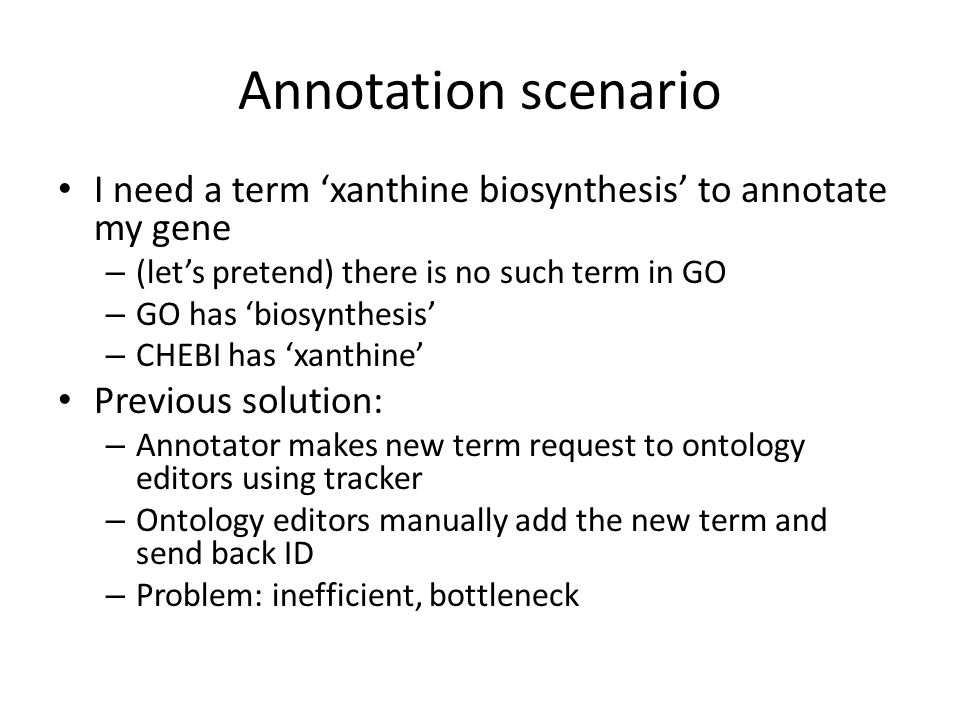 Annotation scenario

• I need a term ‘xanthine biosynthesis’ to annotate my gene
– (let’s pretend) there is no such term in GO
– GO has ‘biosynthesis’
– CHEBI has ‘xanthine’

• Previous solution:
– Annotator makes new term request to ontology editors using tracker
– Ontology editors manually add the new term and send back ID
– Problem: inefficient, bottleneck